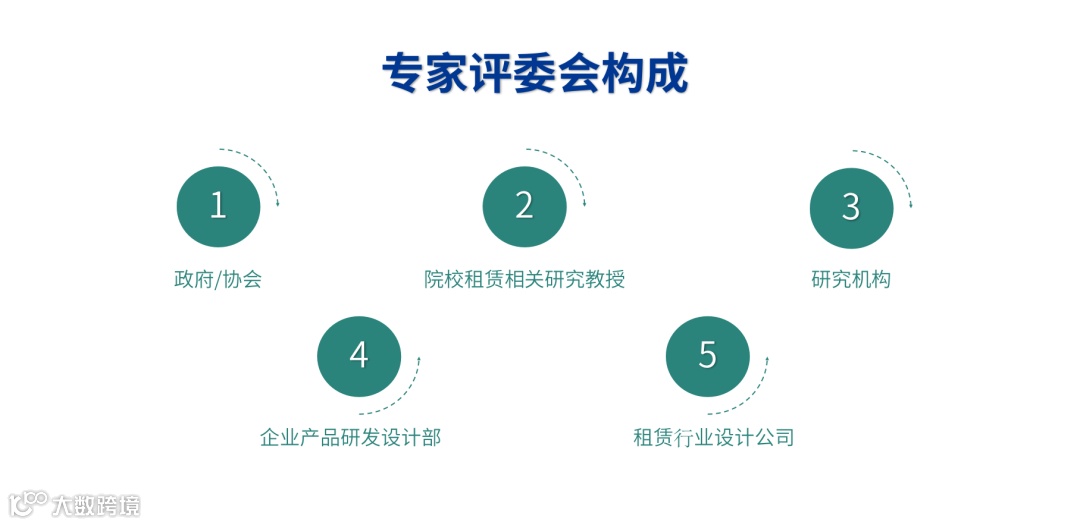 专家评委会构成

1
政府/协会

2
院校租赁相关研究教授

3
研究机构

4
企业产品研发设计部

5
租赁行业设计公司

大数跨境